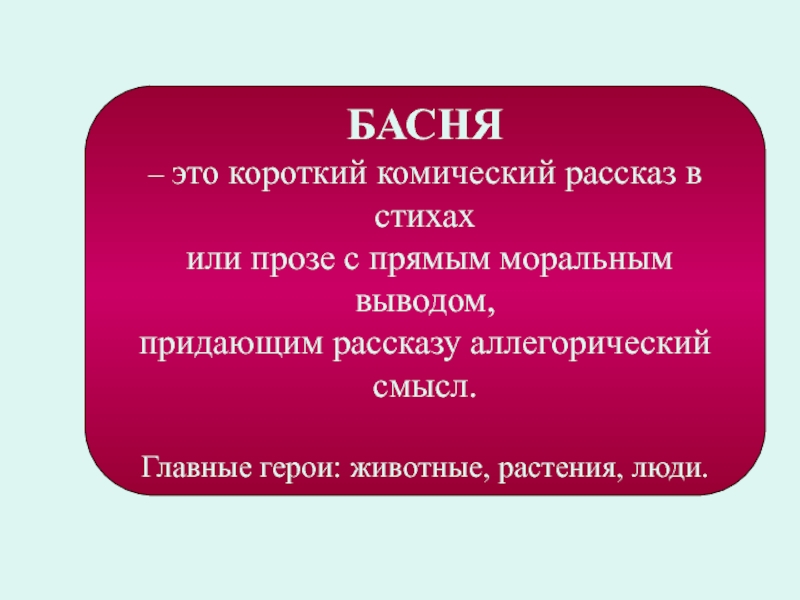 БАСНЯ
– это короткий комический рассказ в стихах или прозе с прямым моральным выводом, придающим рассказу аллегорический смысл.

Главные герои: животные, растения, люди.